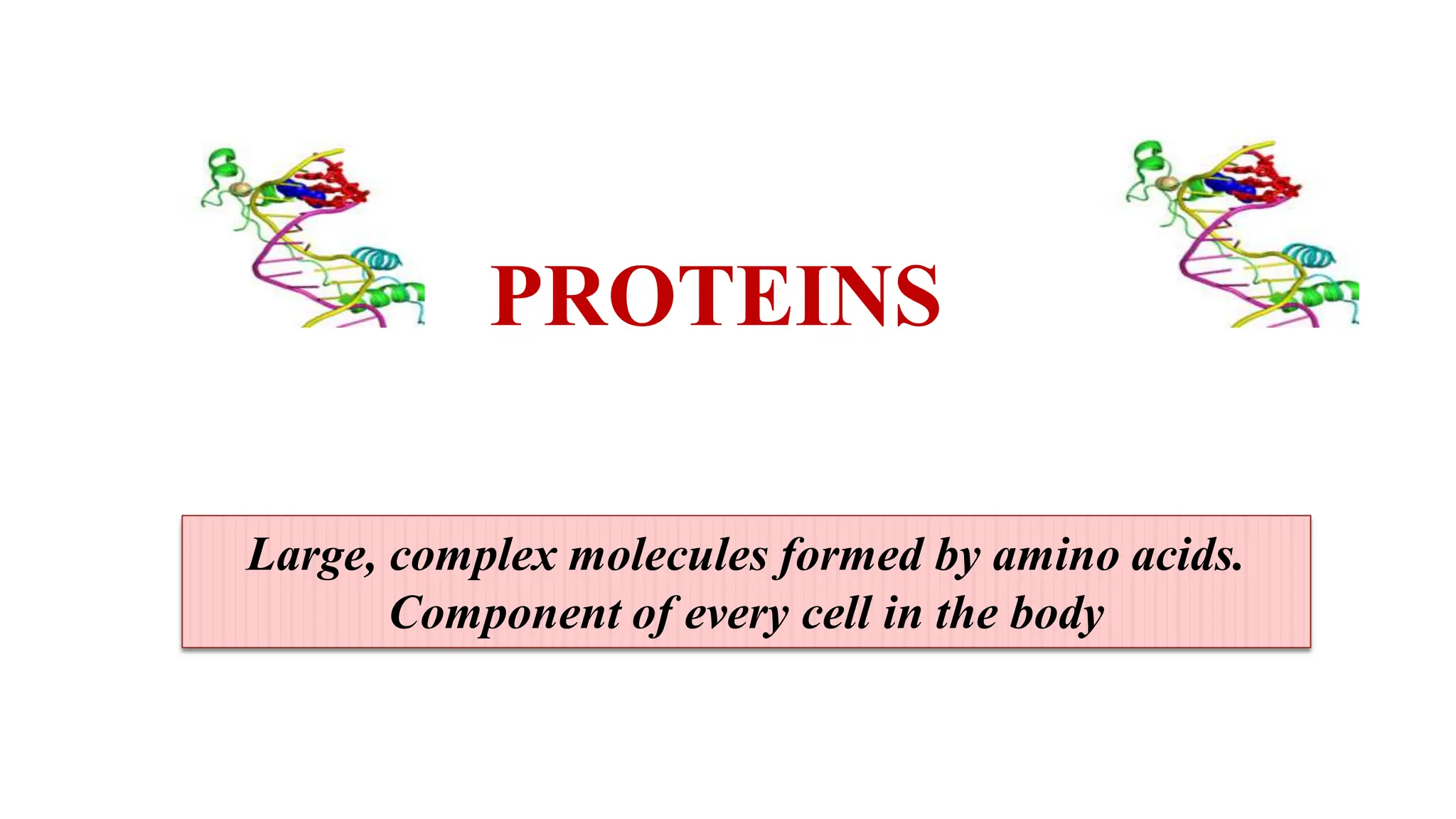 PROTEINS

Large, complex molecules formed by amino acids.
Component of every cell in the body